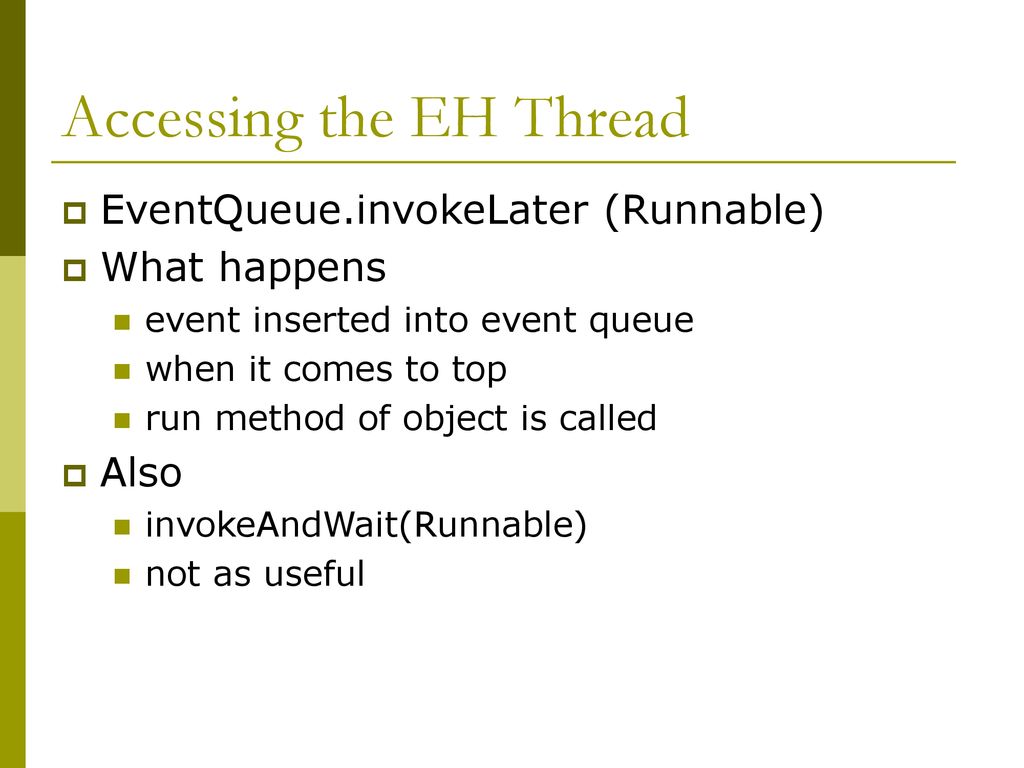 Accessing the EH Thread

EventQueue.invokeLater (Runnable)

What happens

event inserted into event queue

when it comes to top

run method of object is called

Also

invokeAndWait(Runnable)

not as useful